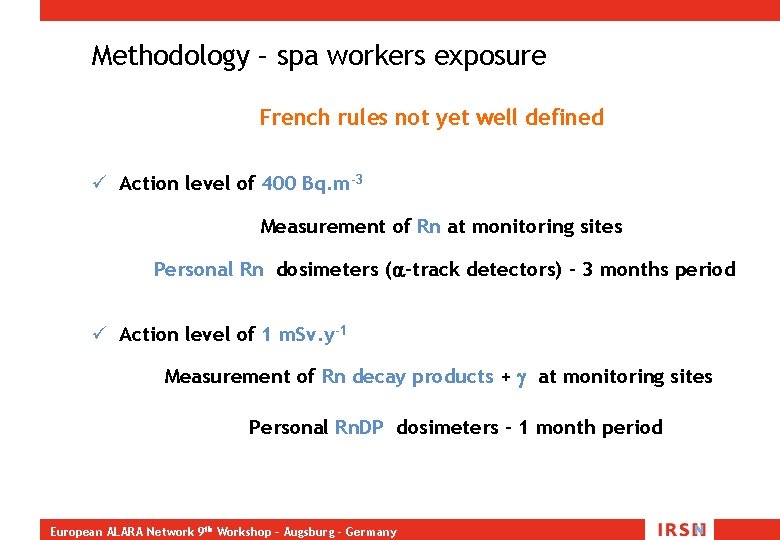 Methodology – spa workers exposure

French rules not yet well defined

✓ Action level of 400 Bq.m$^{-3}$

Measurement of Rn at monitoring sites

Personal Rn dosimeters ($\alpha$-track detectors) – 3 months period

✓ Action level of 1 mSv.y$^{-1}$

Measurement of Rn decay products + $\gamma$ at monitoring sites

Personal RnDP dosimeters – 1 month period

European ALARA Network 9$^{th}$ Workshop – Augsburg – Germany

IRSN